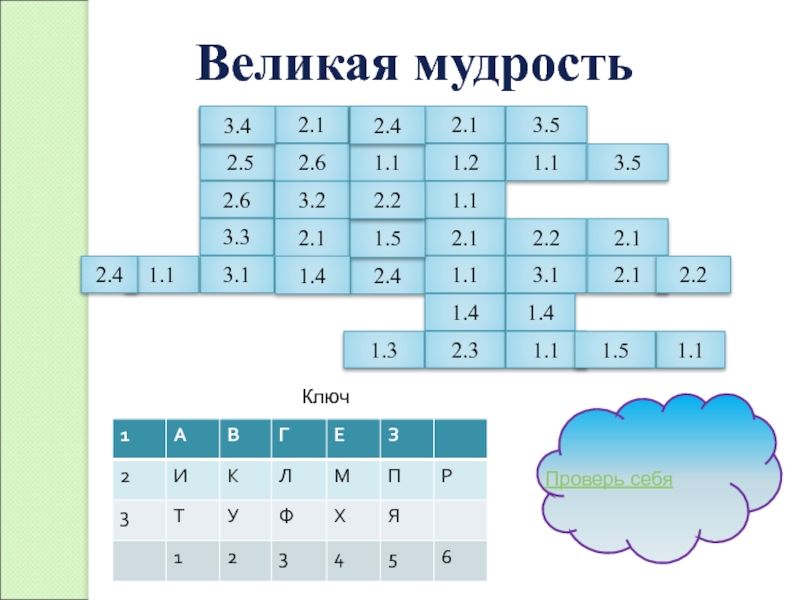 Великая мудрость

3.4 2.1 2.4 2.1 3.5
2.5 2.6 1.1 1.2 1.1 3.5
2.6 3.2 2.2 1.1
3.3 2.1 1.5 2.1 2.2 2.1
2.4 1.1 3.1 1.4 2.4 1.1 3.1 2.1 2.2
1.4 1.4
1.3 2.3 1.1 1.5 1.1

Ключ

| 1 | А | В | Г | Е | З | |
|---|---|---|---|---|---|---|
| 2 | И | К | Л | М | П | Р |
| 3 | Т | У | Ф | Х | Я | |
| | 1 | 2 | 3 | 4 | 5 | 6 |

Проверь себя